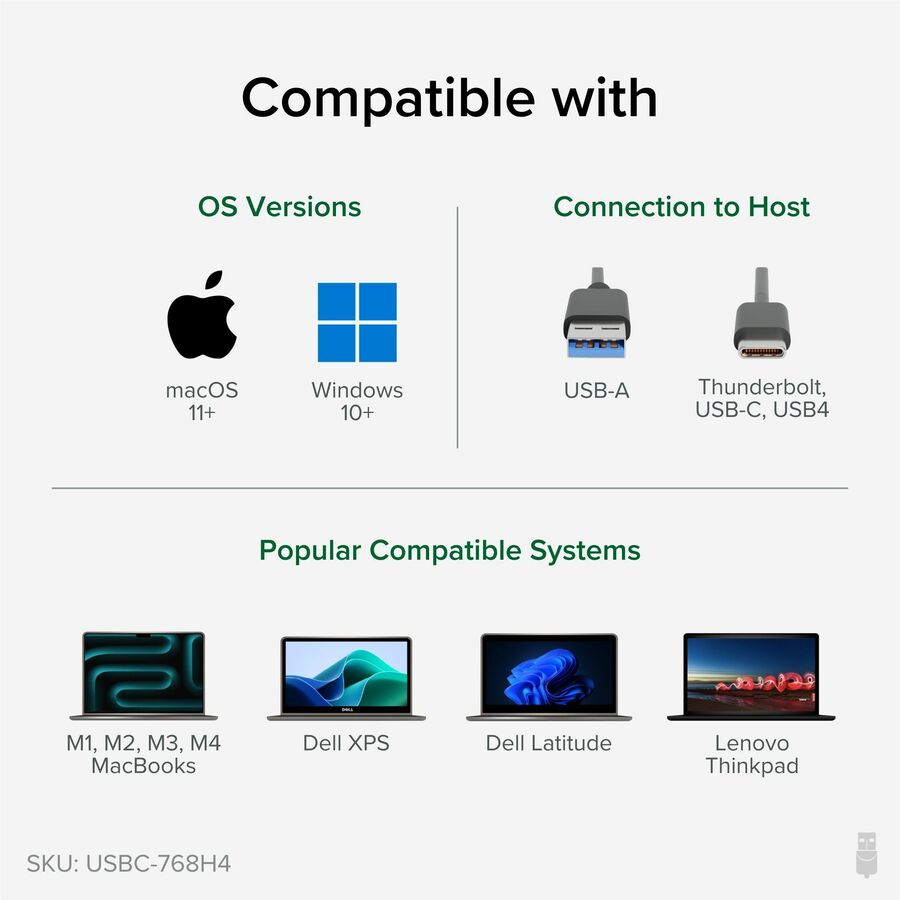 Compatible with

OS Versions

macOS 11+

Windows 10+

Connection to Host

USB-A

Thunderbolt, USB-C, USB4

Popular Compatible Systems

M1, M2, M3, M4 MacBooks

DELL

Dell XPS

Dell Latitude

Lenovo Thinkpad

SKU: USBC-768H4